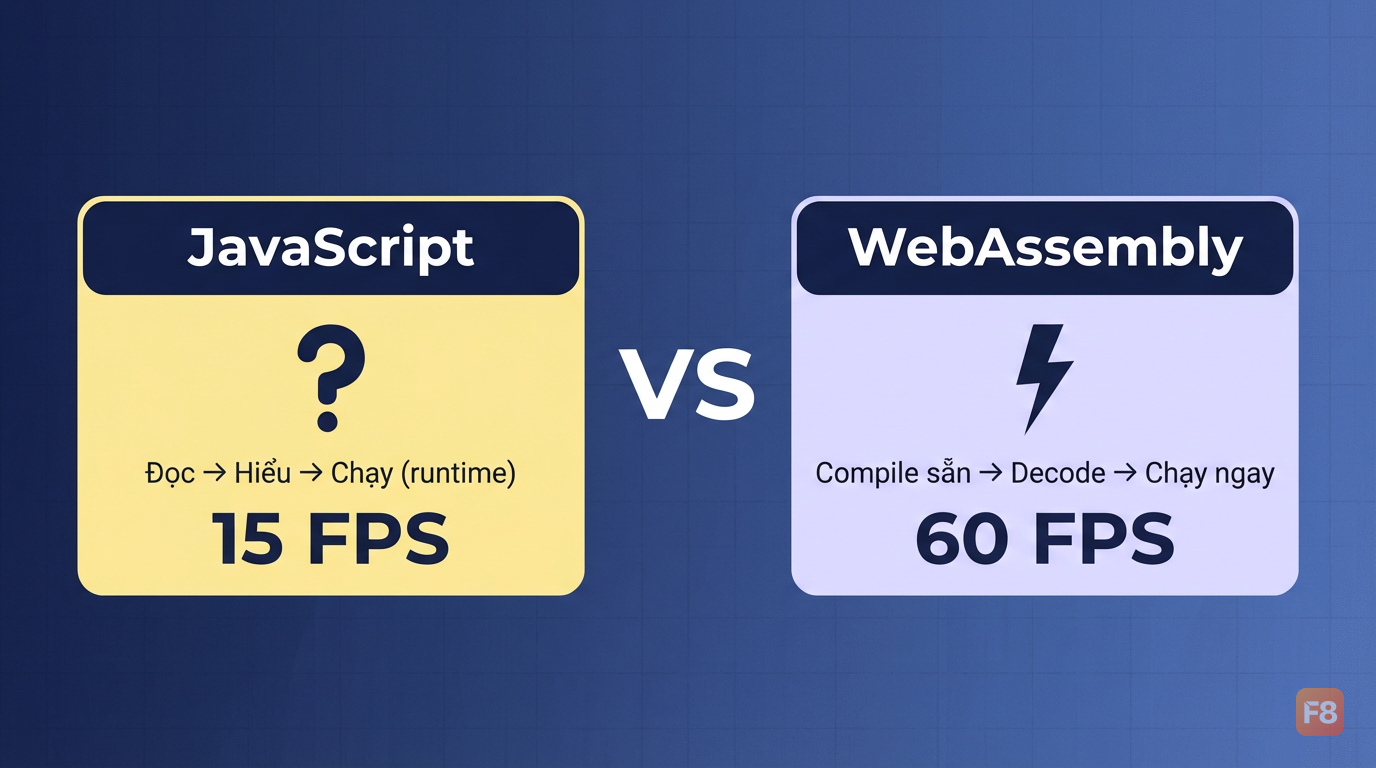 JavaScript

?

Đọc → Hiểu → Chạy (runtime)

15 FPS

VS

WebAssembly

Compile sẵn → Decode → Chạy ngay

60 FPS

F8